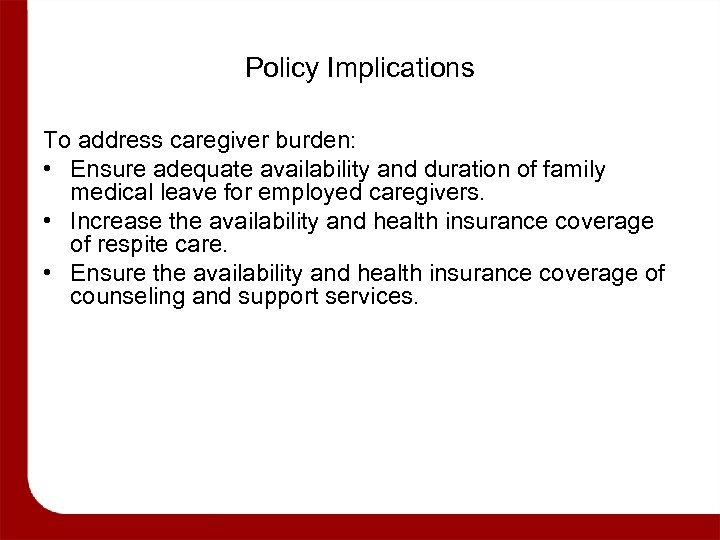 Policy Implications

To address caregiver burden:

• Ensure adequate availability and duration of family medical leave for employed caregivers.
• Increase the availability and health insurance coverage of respite care.
• Ensure the availability and health insurance coverage of counseling and support services.